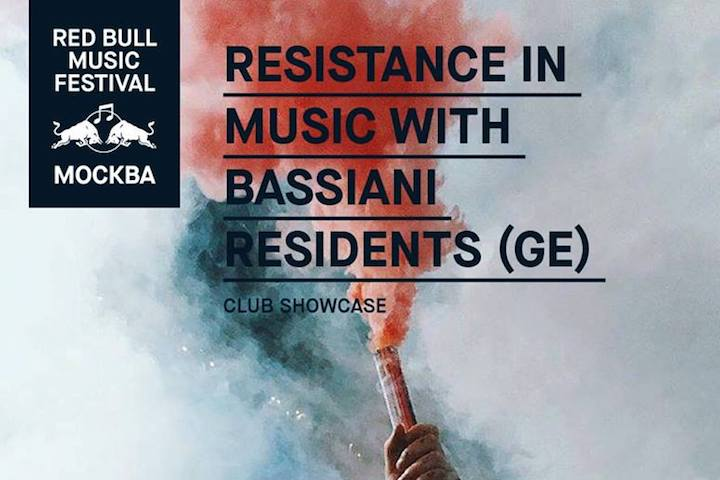 RED BULL MUSIC FESTIVAL

МОСКВА

RESISTANCE IN MUSIC WITH BASSIANI RESIDENTS (GE)

CLUB SHOWCASE